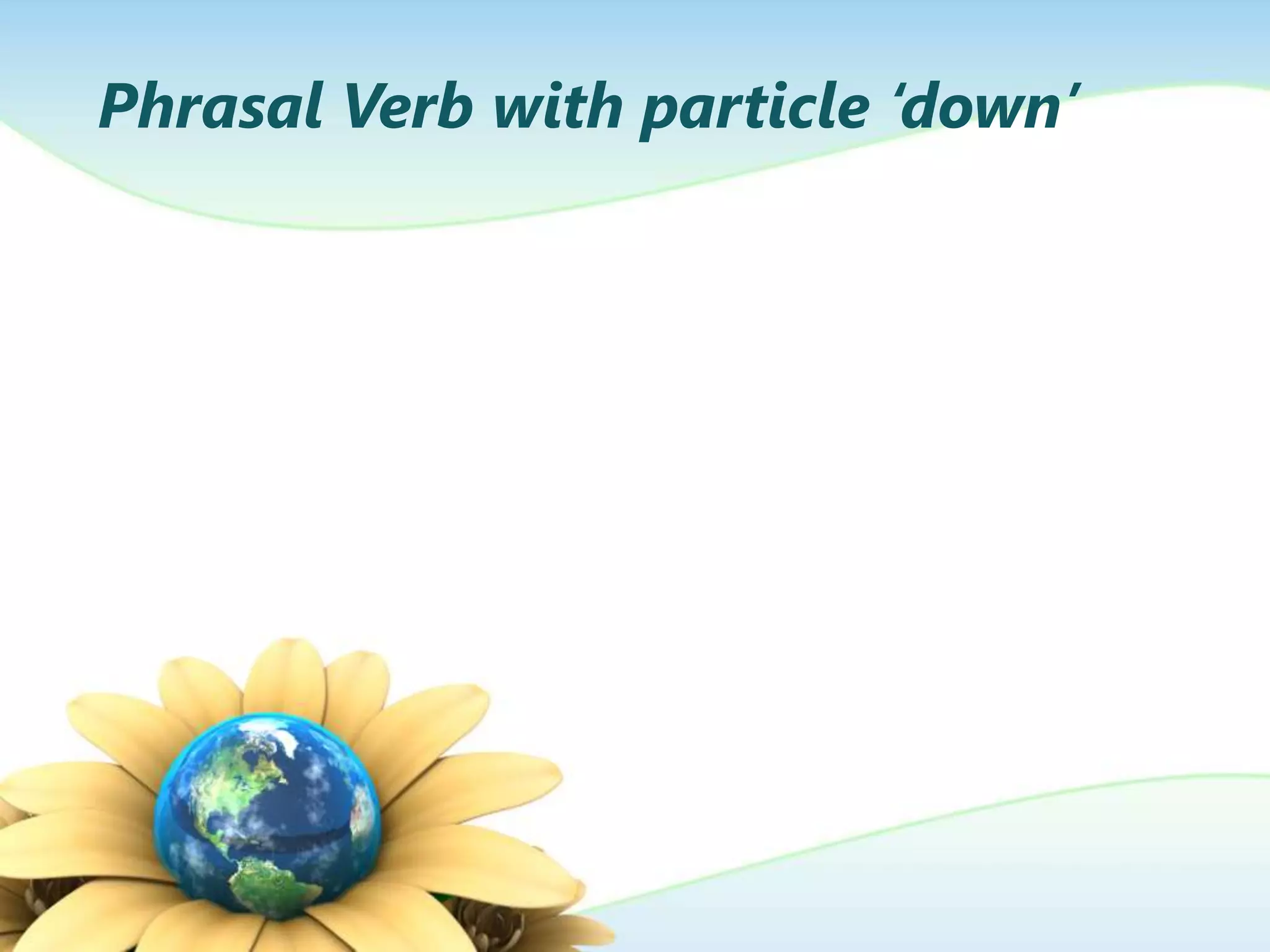 Phrasal Verb with particle ‘down’